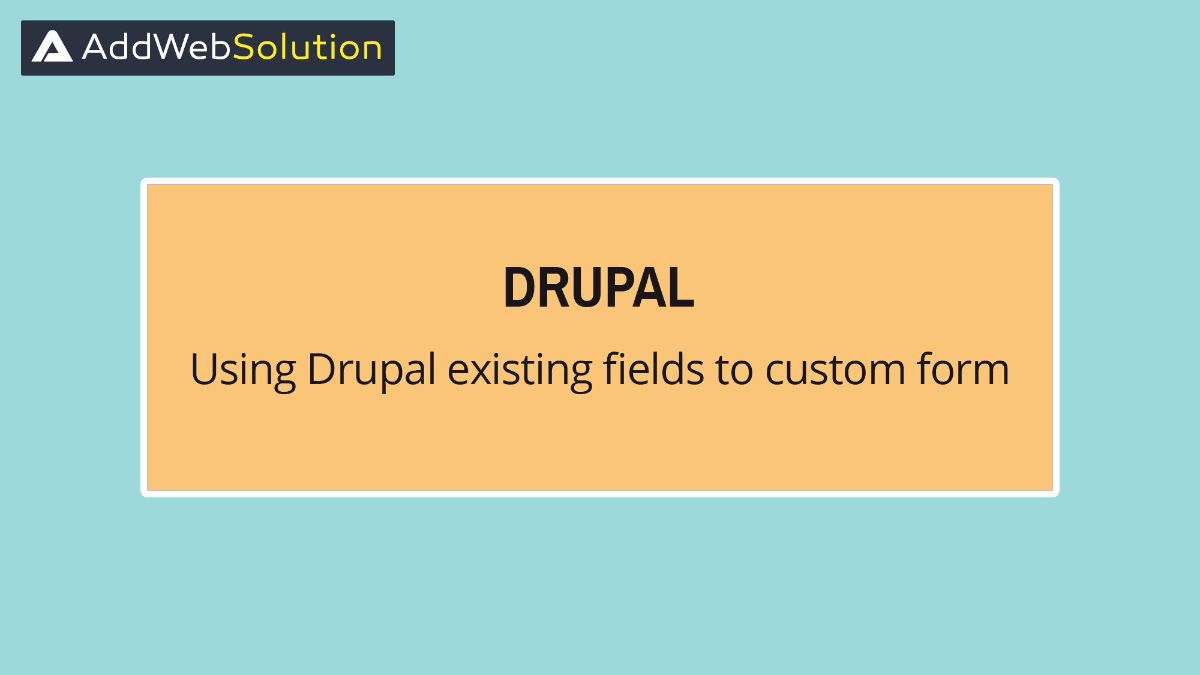 AddWebSolution

DRUPAL

Using Drupal existing fields to custom form